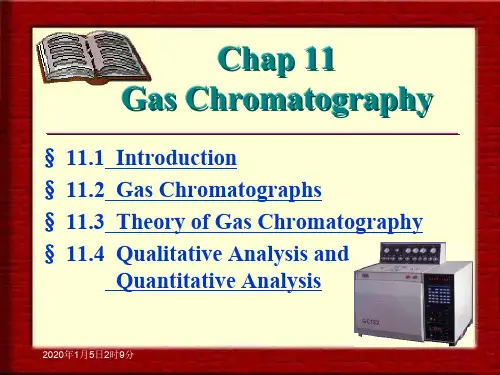 Chap 11
Gas Chromatography

§ 11.1 Introduction
§ 11.2 Gas Chromatographs
§ 11.3 Theory of Gas Chromatography
§ 11.4 Qualitative Analysis and Quantitative Analysis

GC122

2020年1月5日2时9分